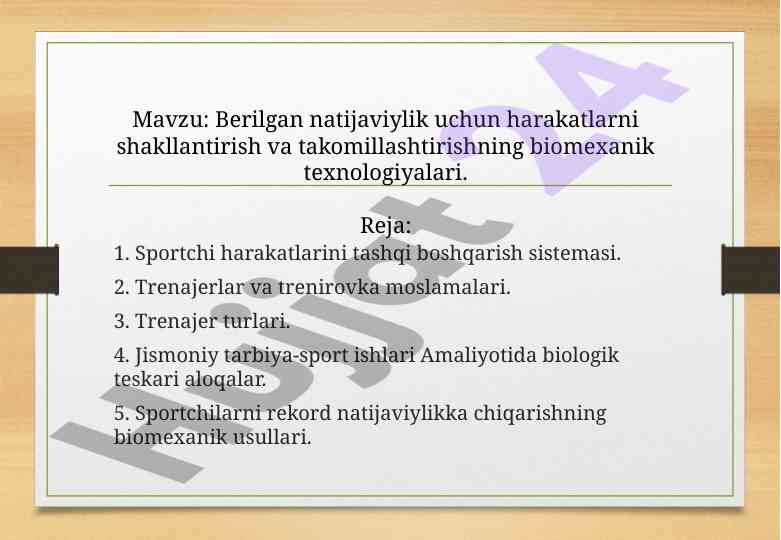 Mavzu: Berilgan natijaviylik uchun harakatlarni shakllantirish va takomillashtirishning biomexanik texnologiyalari.

Reja:

1. Sportchi harakatlarini tashqi boshqarish sistemasi.

2. Trenajerlar va trenirovka moslamalari.

3. Trenajer turlari.

4. Jismoniy tarbiya-sport ishlari Amaliyotida biologik teskari aloqalar.

5. Sportchilarni rekord natijaviylikka chiqarishning biomexanik usullari.

Hujjat 24